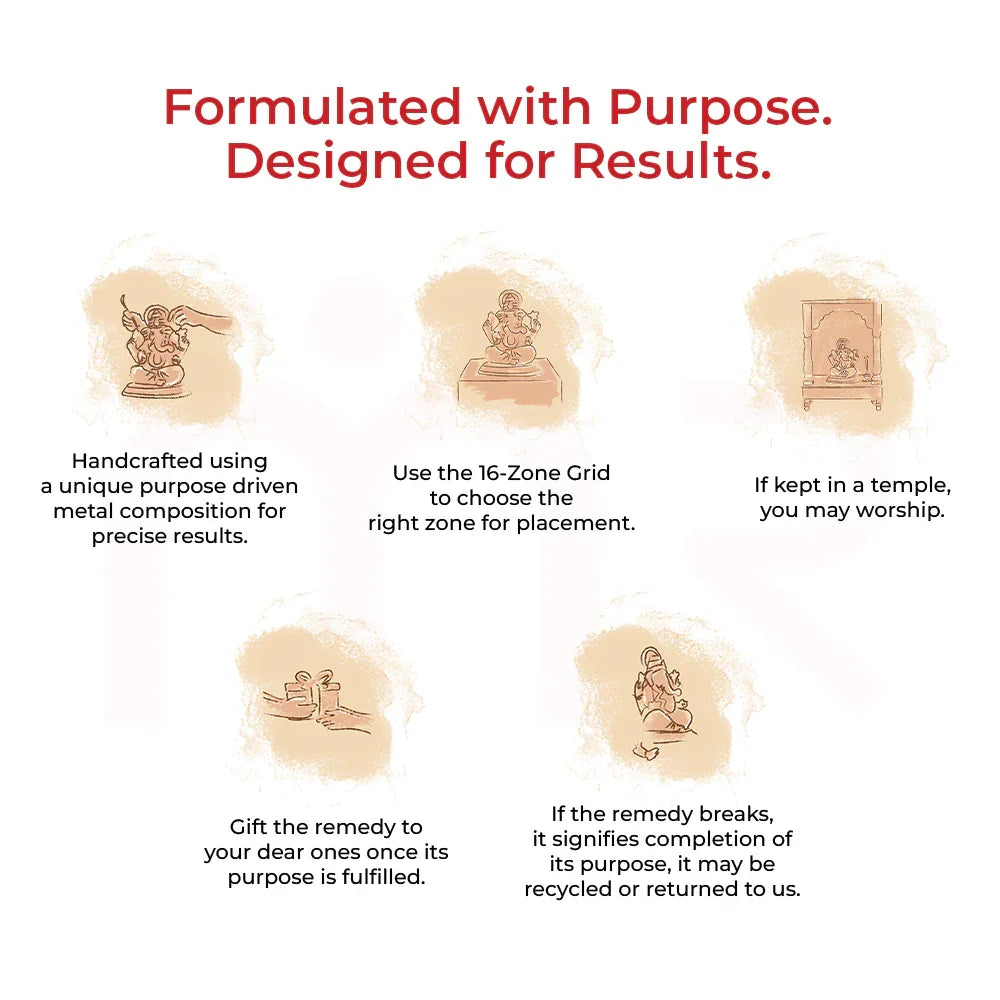 Formulated with Purpose.
Designed for Results.

Handcrafted using a unique purpose driven metal composition for precise results.

Use the 16-Zone Grid to choose the right zone for placement.

If kept in a temple, you may worship.

Gift the remedy to your dear ones once its purpose is fulfilled.

If the remedy breaks, it signifies completion of its purpose, it may be recycled or returned to us.